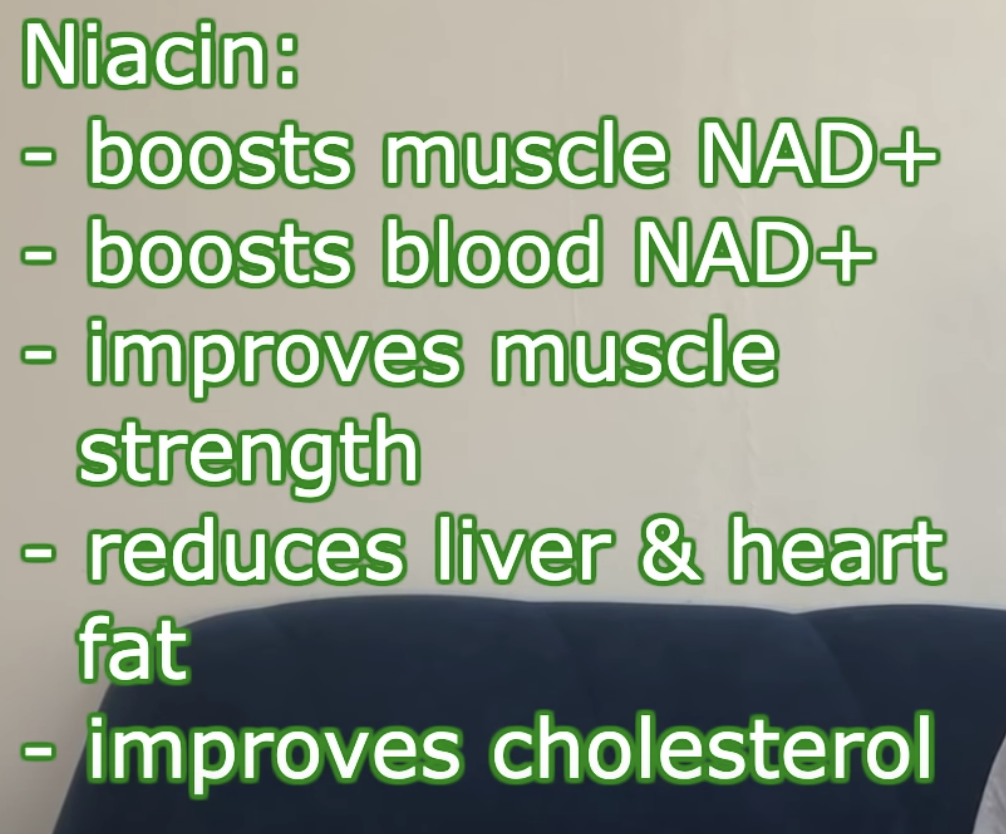 Niacin:
- boosts muscle NAD+
- boosts blood NAD+
- improves muscle strength
- reduces liver & heart fat
- improves cholesterol